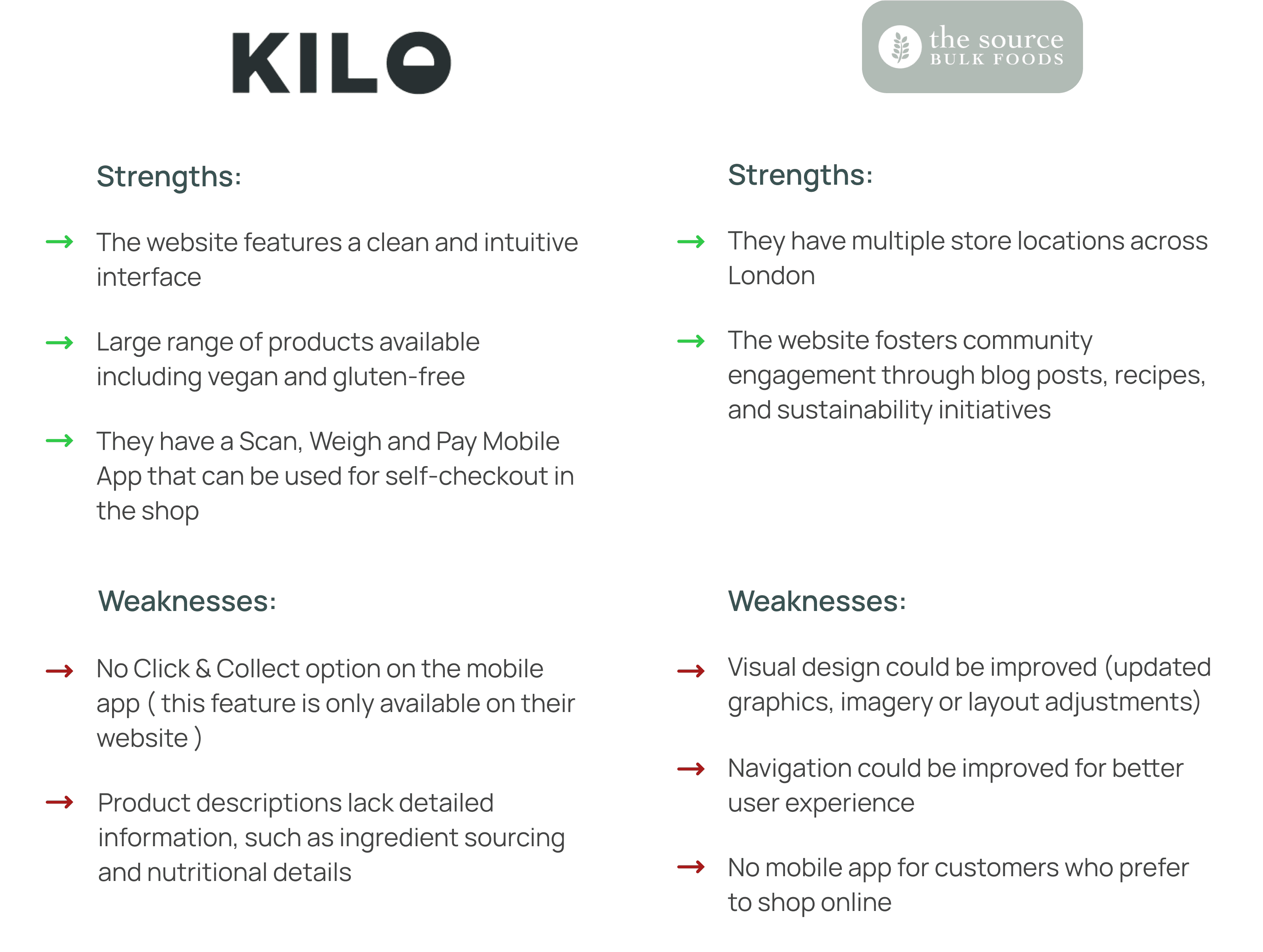 KILO

Strengths:

→ The website features a clean and intuitive interface

→ Large range of products available including vegan and gluten-free

→ They have a Scan, Weigh and Pay Mobile App that can be used for self-checkout in the shop

Weaknesses:

→ No Click & Collect option on the mobile app ( this feature is only available on their website )

→ Product descriptions lack detailed information, such as ingredient sourcing and nutritional details

the source BULK FOODS

Strengths:

→ They have multiple store locations across London

→ The website fosters community engagement through blog posts, recipes, and sustainability initiatives

Weaknesses:

→ Visual design could be improved (updated graphics, imagery or layout adjustments)

→ Navigation could be improved for better user experience

→ No mobile app for customers who prefer to shop online